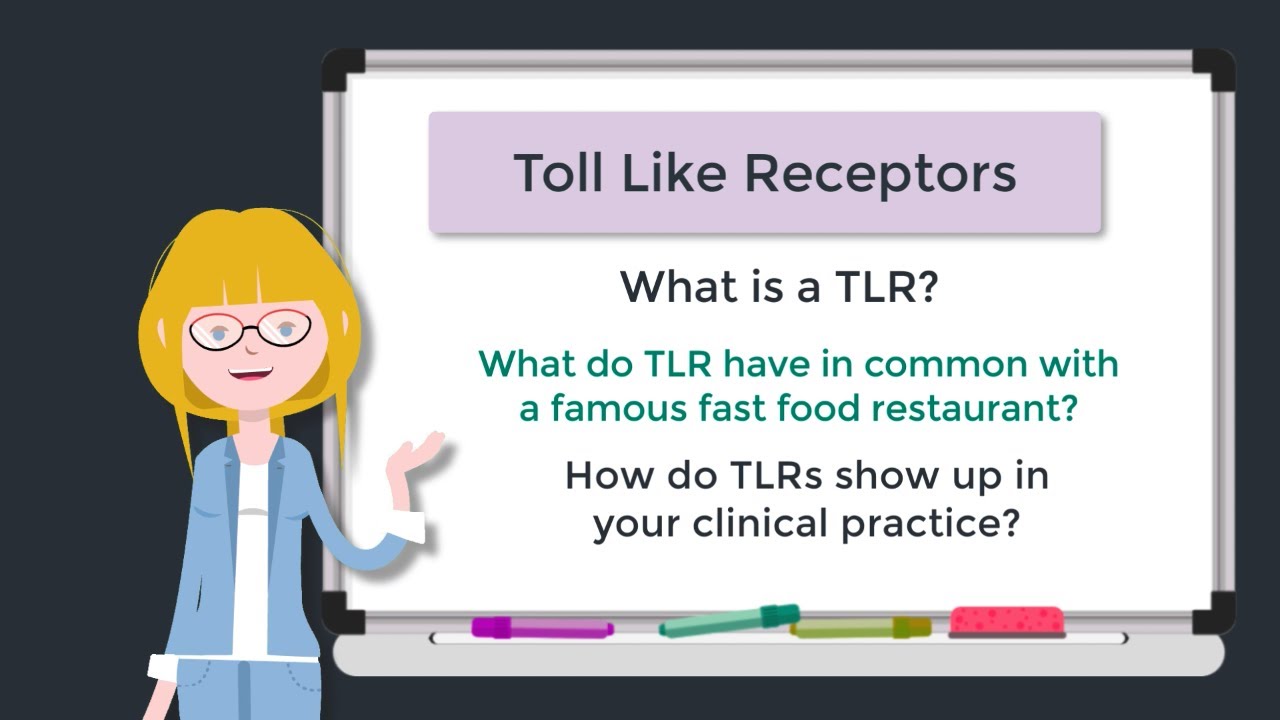 Toll Like Receptors

What is a TLR?

What do TLR have in common with a famous fast food restaurant?

How do TLRs show up in your clinical practice?